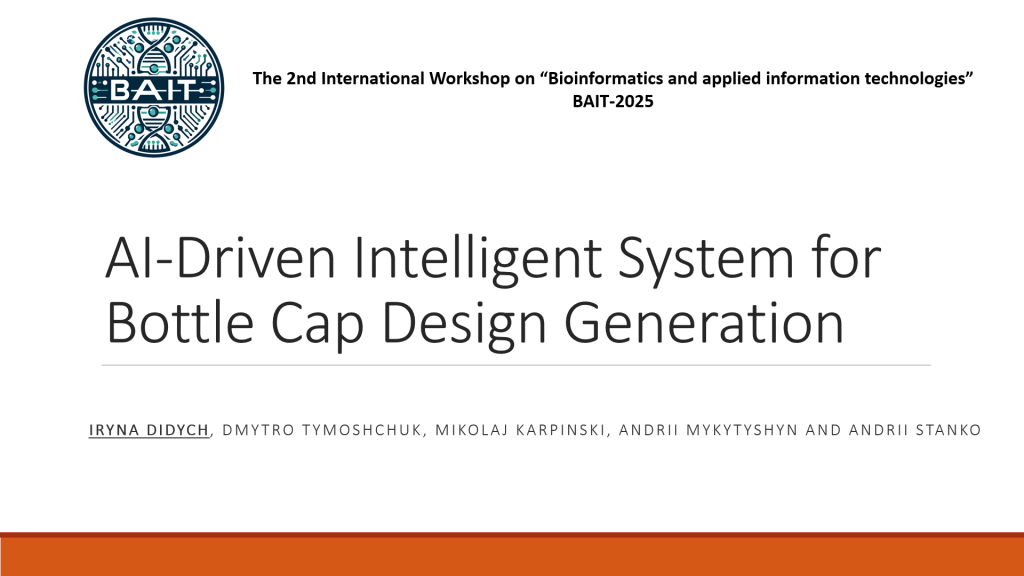 BAIT

The 2nd International Workshop on “Bioinformatics and applied information technologies” BAIT-2025

AI-Driven Intelligent System for Bottle Cap Design Generation

IRYNA DIDYCH, DMYTRO TYMOSHCHUK, MIKOLAJ KARPINSKI, ANDRII MYKYTYSHYN AND ANDRII STANKO